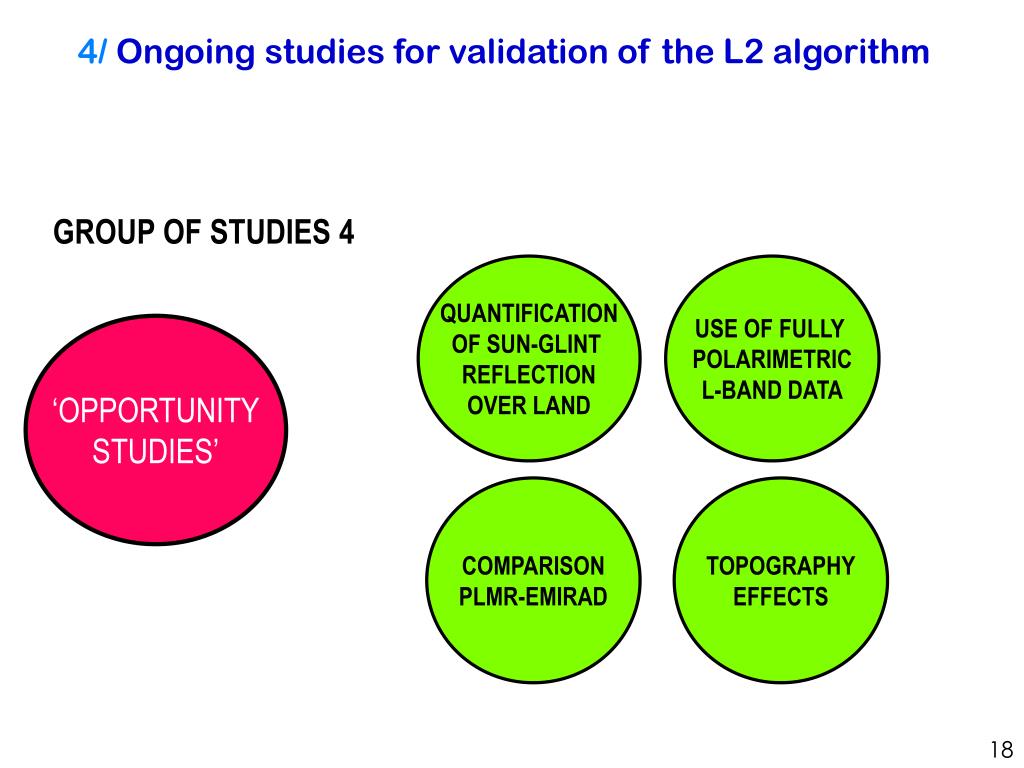 4/ Ongoing studies for validation of the L2 algorithm

GROUP OF STUDIES 4

‘OPPORTUNITY STUDIES’

QUANTIFICATION OF SUN-GLINT REFLECTION OVER LAND

USE OF FULLY POLARIMETRIC L-BAND DATA

COMPARISON PLMR-EMIRAD

TOPOGRAPHY EFFECTS

18